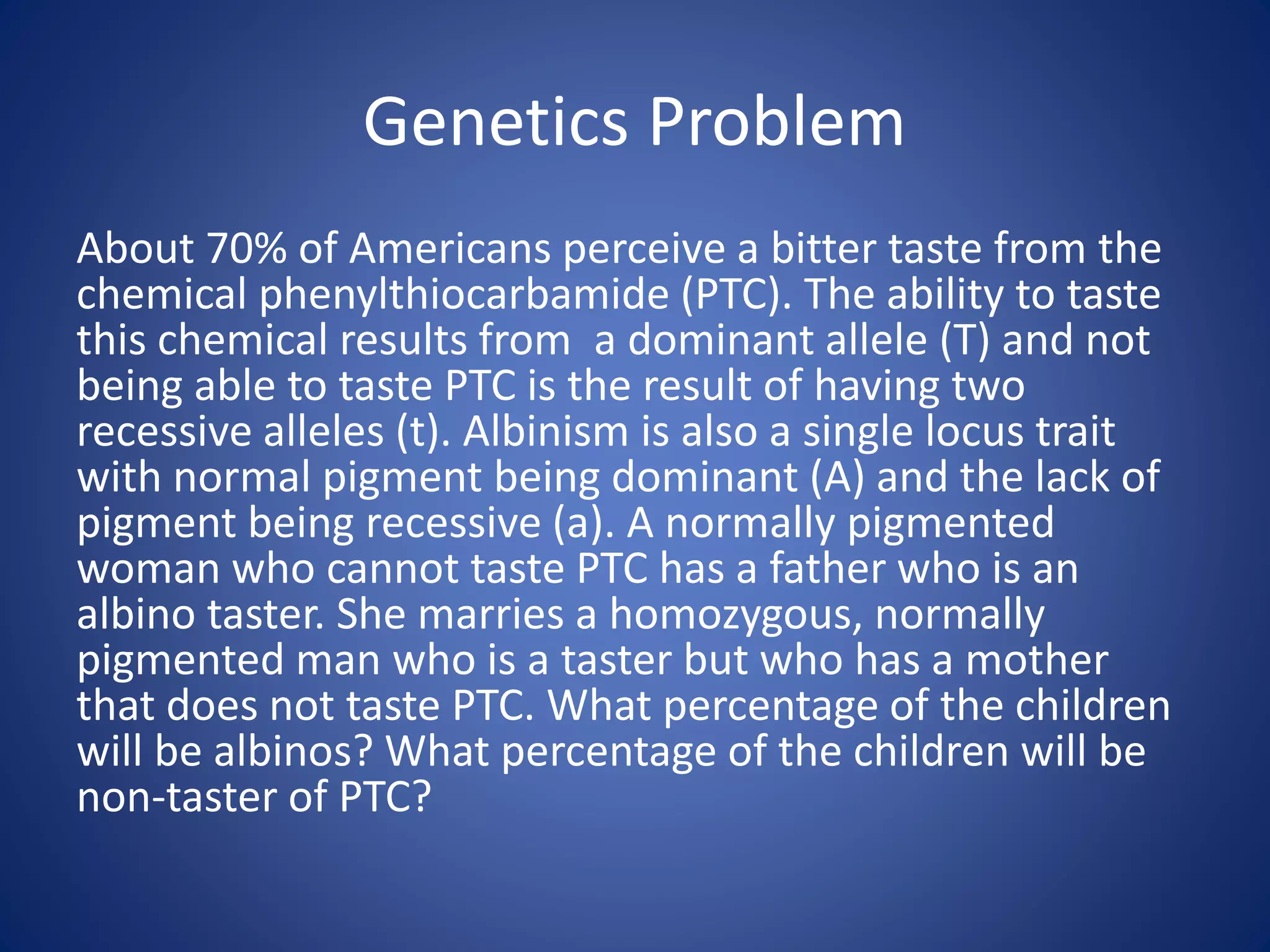 Genetics Problem

About 70% of Americans perceive a bitter taste from the chemical phenylthiocarbamide (PTC). The ability to taste this chemical results from a dominant allele (T) and not being able to taste PTC is the result of having two recessive alleles (t). Albinism is also a single locus trait with normal pigment being dominant (A) and the lack of pigment being recessive (a). A normally pigmented woman who cannot taste PTC has a father who is an albino taster. She marries a homozygous, normally pigmented man who is a taster but who has a mother that does not taste PTC. What percentage of the children will be albinos? What percentage of the children will be non-taster of PTC?